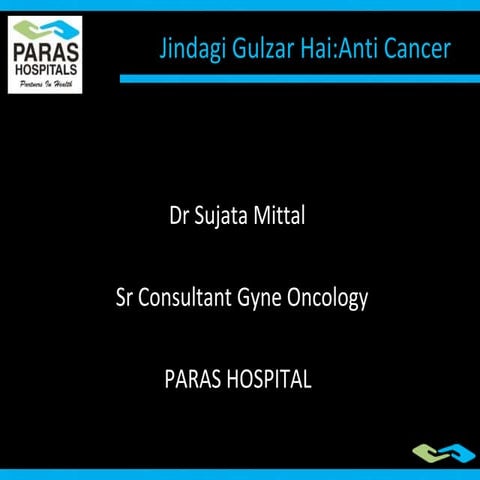 PARAS HOSPITALS
Partners In Health

Jindagi Gulzar Hai:Anti Cancer

Dr Sujata Mittal

Sr Consultant Gyne Oncology

PARAS HOSPITAL